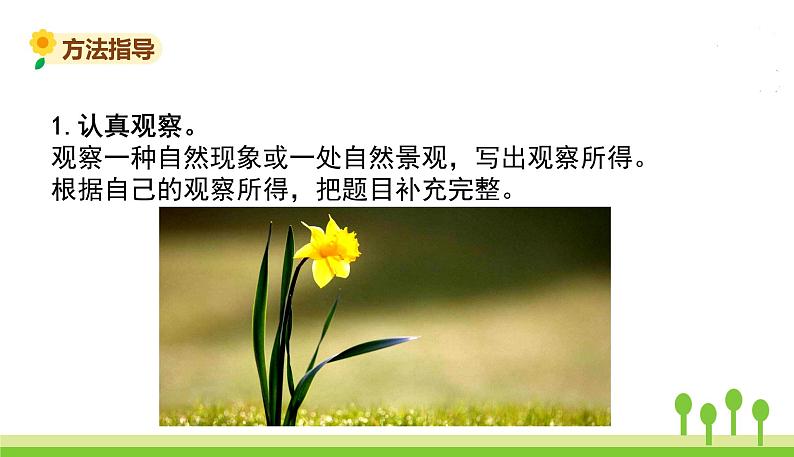 方法指导

1. 认真观察。
观察一种自然现象或一处自然景观，写出观察所得。
根据自己的观察所得，把题目补充完整。